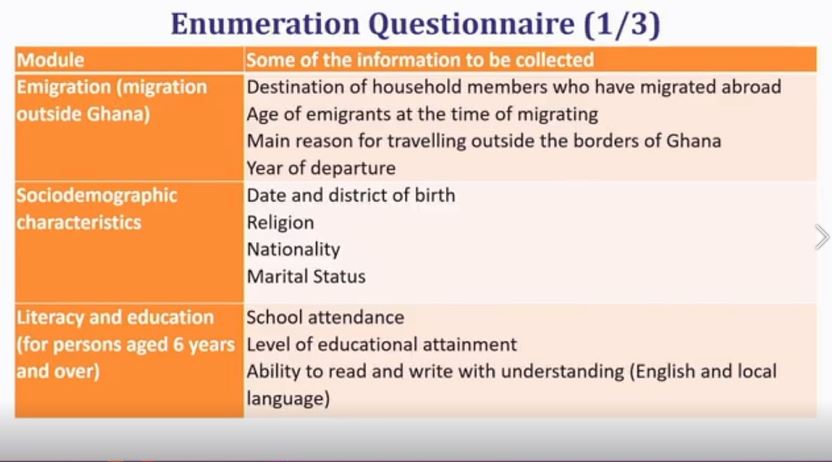 Enumeration Questionnaire (1/3)

| Module | Some of the information to be collected |
|---|---|
| Emigration (migration outside Ghana) | Destination of household members who have migrated abroad<br>Age of emigrants at the time of migrating<br>Main reason for travelling outside the borders of Ghana<br>Year of departure |
| Sociodemographic characteristics | Date and district of birth<br>Religion<br>Nationality<br>Marital Status |
| Literacy and education (for persons aged 6 years and over) | School attendance<br>Level of educational attainment<br>Ability to read and write with understanding (English and local language) |